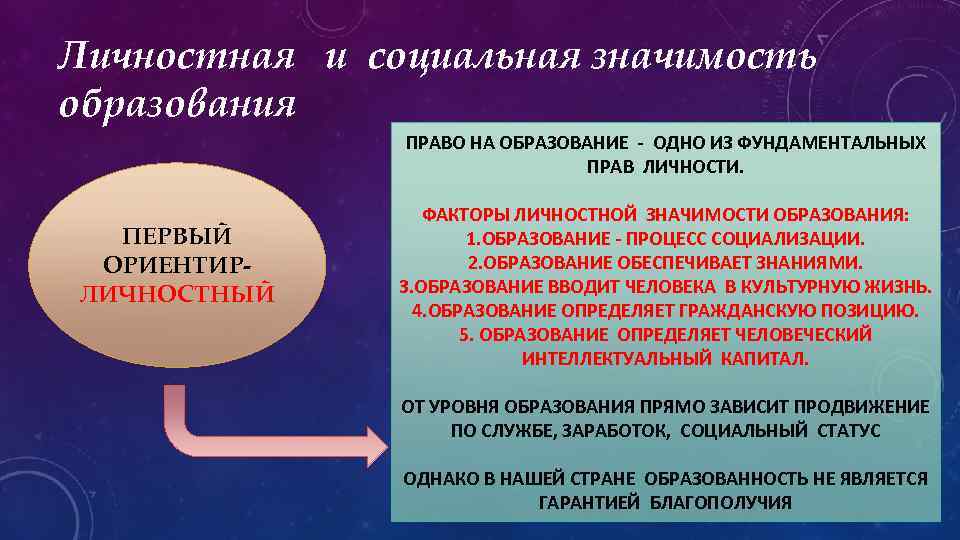 Личностная и социальная значимость образования

ПЕРВЫЙ ОРИЕНТИР- ЛИЧНОСТНЫЙ

ПРАВО НА ОБРАЗОВАНИЕ - ОДНО ИЗ ФУНДАМЕНТАЛЬНЫХ ПРАВ ЛИЧНОСТИ.

ФАКТОРЫ ЛИЧНОСТНОЙ ЗНАЧИМОСТИ ОБРАЗОВАНИЯ:
1.ОБРАЗОВАНИЕ - ПРОЦЕСС СОЦИАЛИЗАЦИИ.
2.ОБРАЗОВАНИЕ ОБЕСПЕЧИВАЕТ ЗНАНИЯМИ.
3.ОБРАЗОВАНИЕ ВВОДИТ ЧЕЛОВЕКА В КУЛЬТУРНУЮ ЖИЗНЬ.
4.ОБРАЗОВАНИЕ ОПРЕДЕЛЯЕТ ГРАЖДАНСКУЮ ПОЗИЦИЮ.
5. ОБРАЗОВАНИЕ ОПРЕДЕЛЯЕТ ЧЕЛОВЕЧЕСКИЙ ИНТЕЛЛЕКТУАЛЬНЫЙ КАПИТАЛ.

ОТ УРОВНЯ ОБРАЗОВАНИЯ ПРЯМО ЗАВИСИТ ПРОДВИЖЕНИЕ ПО СЛУЖБЕ, ЗАРАБОТОК, СОЦИАЛЬНЫЙ СТАТУС

ОДНАКО В НАШЕЙ СТРАНЕ ОБРАЗОВАННОСТЬ НЕ ЯВЛЯЕТСЯ ГАРАНТИЕЙ БЛАГОПОЛУЧИЯ